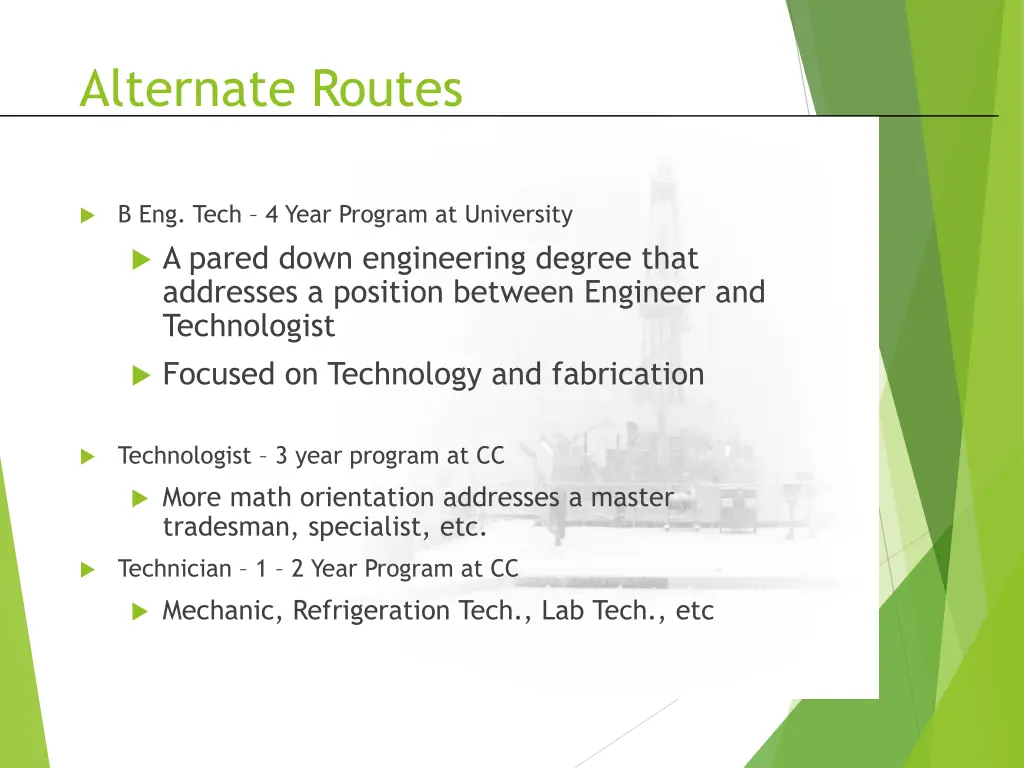 Alternate Routes

B Eng. Tech – 4 Year Program at University

A pared down engineering degree that addresses a position between Engineer and Technologist

Focused on Technology and fabrication

Technologist – 3 year program at CC

More math orientation addresses a master tradesman, specialist, etc.

Technician – 1 – 2 Year Program at CC

Mechanic, Refrigeration Tech., Lab Tech., etc